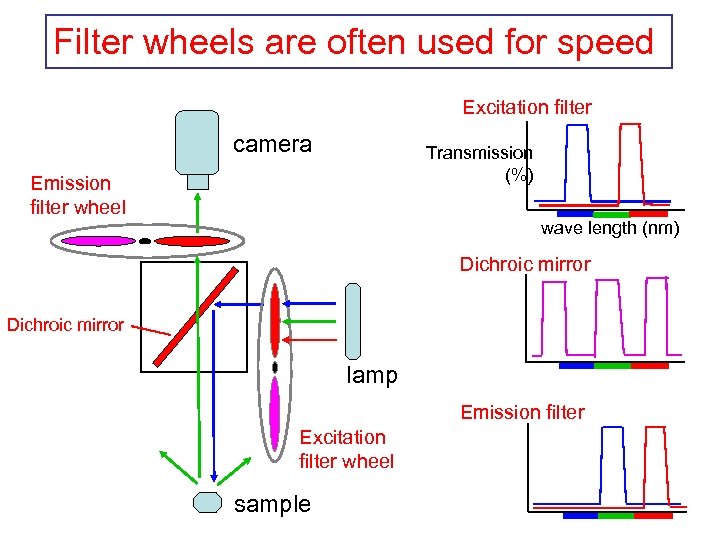 Filter wheels are often used for speed

camera

Emission filter wheel

Dichroic mirror

lamp

Excitation filter wheel

sample

Excitation filter

Transmission (%)

wave length (nm)

Dichroic mirror

Emission filter